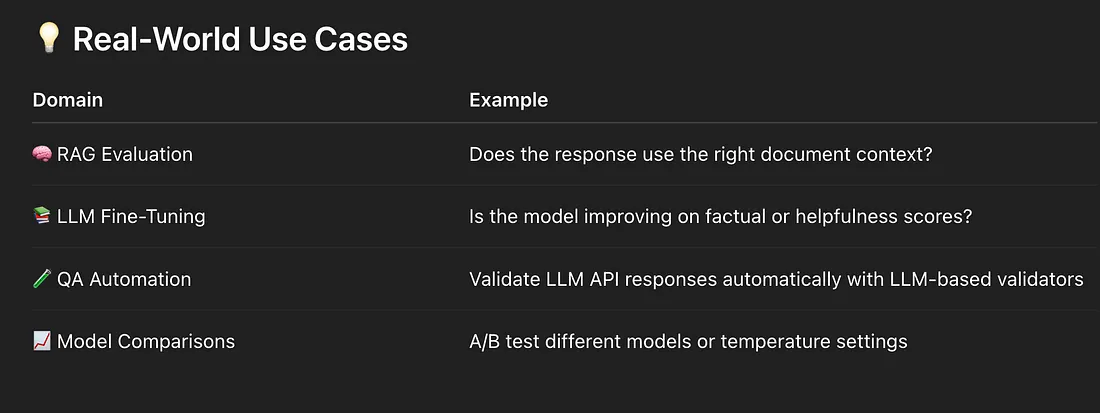 💡 Real-World Use Cases

| Domain | Example |
|---|---|
| 🧠 RAG Evaluation | Does the response use the right document context? |
| 📚 LLM Fine-Tuning | Is the model improving on factual or helpfulness scores? |
| 🧪 QA Automation | Validate LLM API responses automatically with LLM-based validators |
| 📈 Model Comparisons | A/B test different models or temperature settings |